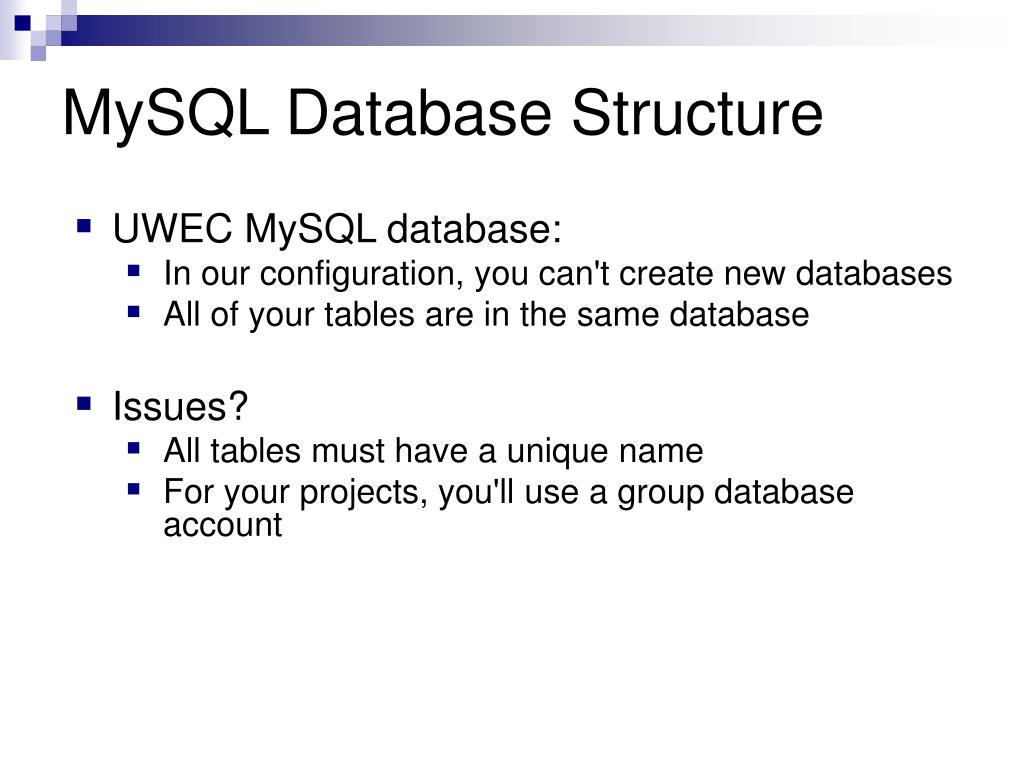 MySQL Database Structure

- UWEC MySQL database:
  - In our configuration, you can't create new databases
  - All of your tables are in the same database

- Issues?
  - All tables must have a unique name
  - For your projects, you'll use a group database account